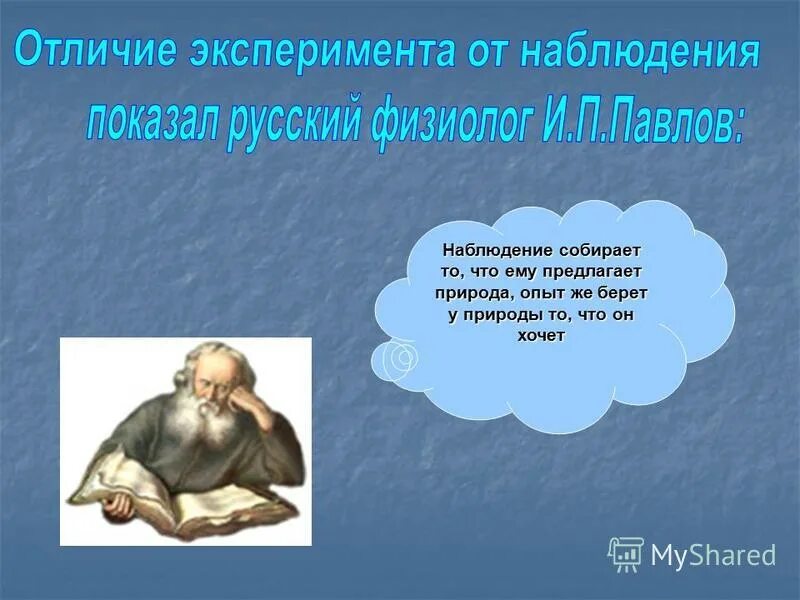 Отличие эксперимента от наблюдения показал русский физиолог И.П.Павлов:

Наблюдение собирает то, что ему предлагает природа, опыт же берет у природы то, что он хочет

MyShared